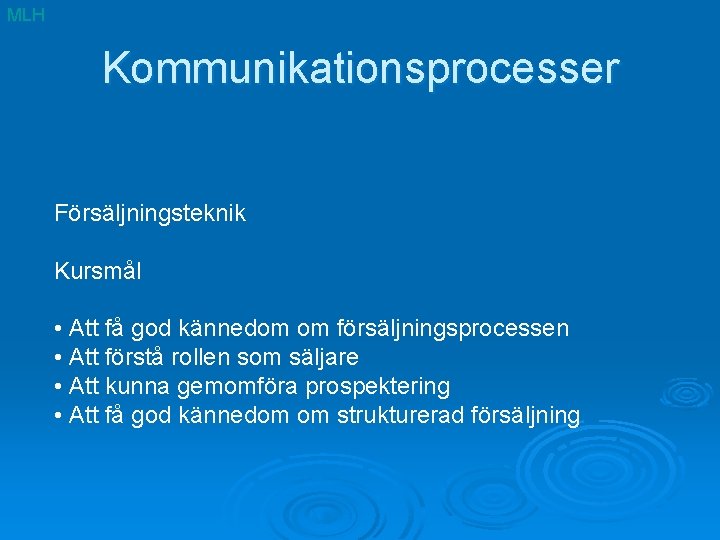 MLH

Kommunikationsprocesser

Försäljningsteknik

Kursmål

• Att få god kännedom om försäljningsprocessen
• Att förstå rollen som säljare
• Att kunna gemomföra prospektering
• Att få god kännedom om strukturerad försäljning